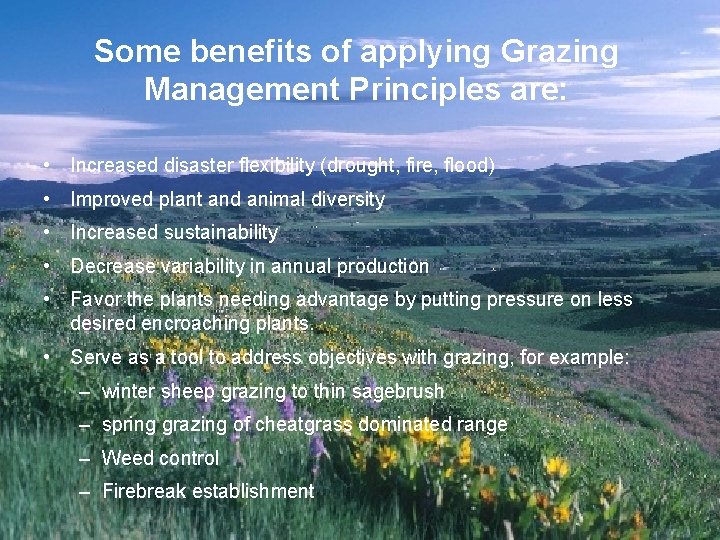 Some benefits of applying Grazing Management Principles are:

• Increased disaster flexibility (drought, fire, flood)
• Improved plant and animal diversity
• Increased sustainability
• Decrease variability in annual production
• Favor the plants needing advantage by putting pressure on less desired encroaching plants.
• Serve as a tool to address objectives with grazing, for example:
– winter sheep grazing to thin sagebrush
– spring grazing of cheatgrass dominated range
– Weed control
– Firebreak establishment